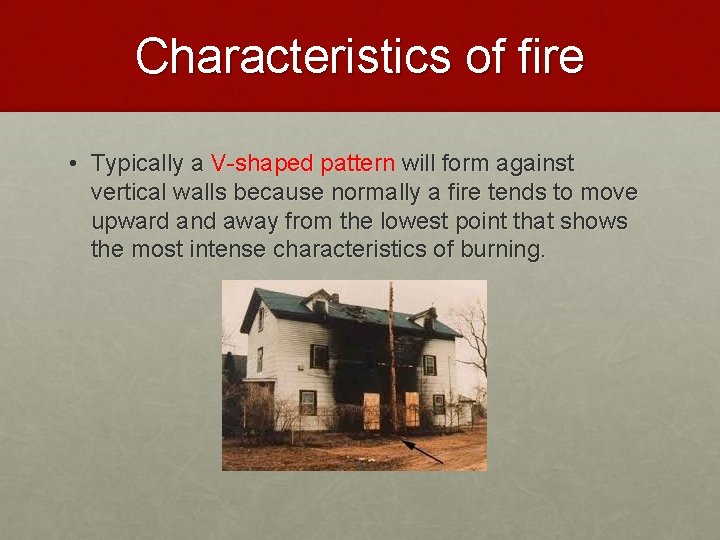 Characteristics of fire

• Typically a V-shaped pattern will form against vertical walls because normally a fire tends to move upward and away from the lowest point that shows the most intense characteristics of burning.